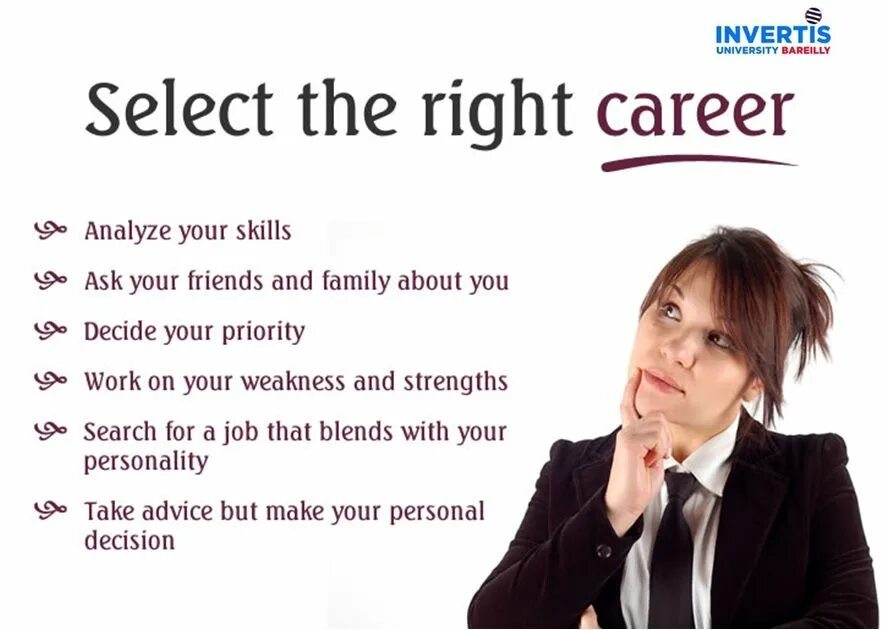 INVERTIS
UNIVERSITY BAREILLY

Select the right career

Analyze your skills

Ask your friends and family about you

Decide your priority

Work on your weakness and strengths

Search for a job that blends with your personality

Take advice but make your personal decision